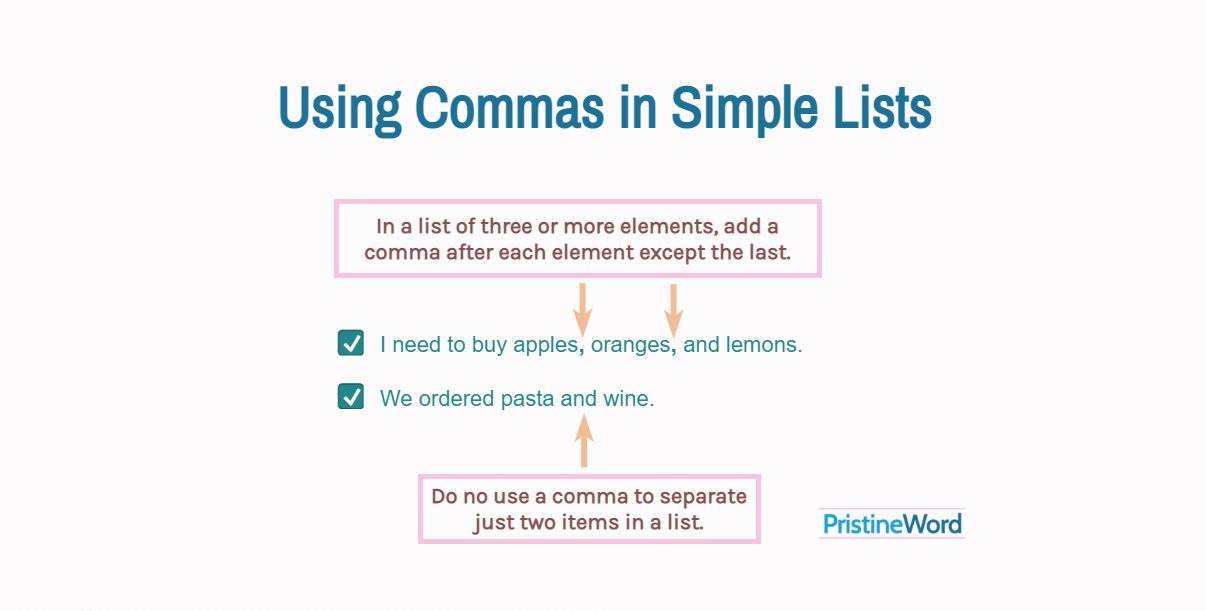 Using Commas in Simple Lists

In a list of three or more elements, add a comma after each element except the last.

I need to buy apples, oranges, and lemons.

We ordered pasta and wine.

Do no use a comma to separate just two items in a list.

PristineWord